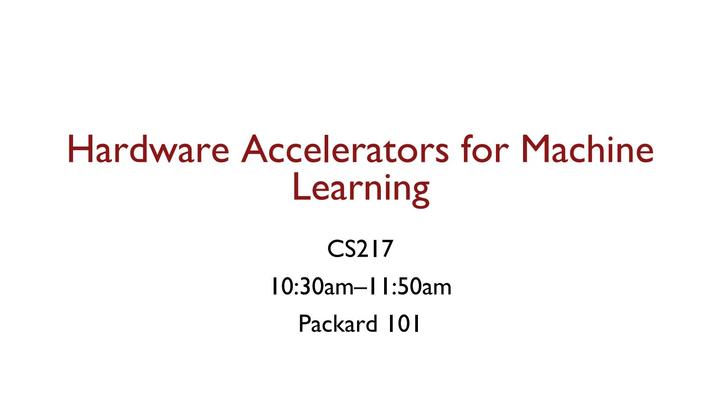 Hardware Accelerators for Machine Learning

CS217

10:30am–11:50am

Packard 101